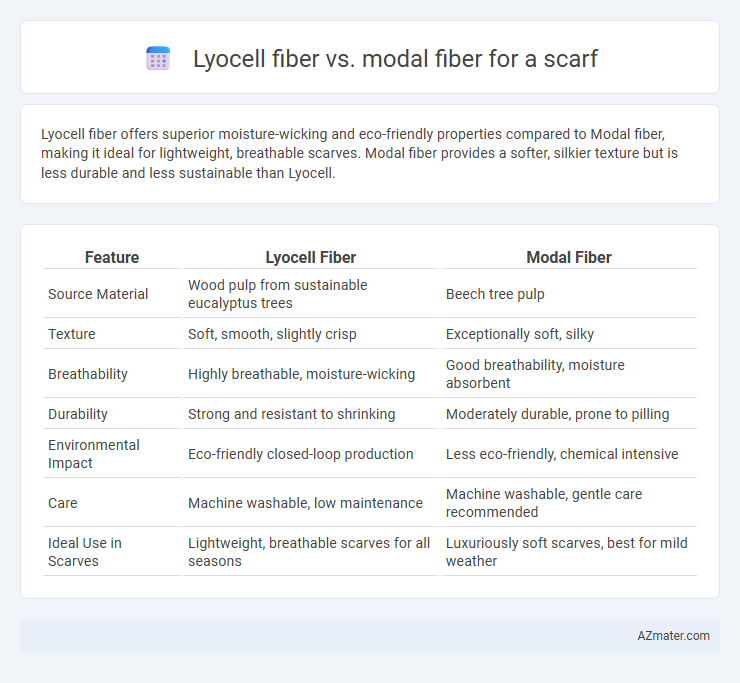 Lyocell fiber vs. modal fiber for a scarf

Lyocell fiber offers superior moisture-wicking and eco-friendly properties compared to Modal fiber, making it ideal for lightweight, breathable scarves. Modal fiber provides a softer, silkier texture but is less durable and less sustainable than Lyocell.

| Feature | Lyocell Fiber | Modal Fiber |
|---|---|---|
| Source Material | Wood pulp from sustainable eucalyptus trees | Beech tree pulp |
| Texture | Soft, smooth, slightly crisp | Exceptionally soft, silky |
| Breathability | Highly breathable, moisture-wicking | Good breathability, moisture absorbent |
| Durability | Strong and resistant to shrinking | Moderately durable, prone to pilling |
| Environmental Impact | Eco-friendly closed-loop production | Less eco-friendly, chemical intensive |
| Care | Machine washable, low maintenance | Machine washable, gentle care recommended |
| Ideal Use in Scarves | Lightweight, breathable scarves for all seasons | Luxuriously soft scarves, best for mild weather |

AZmater.com